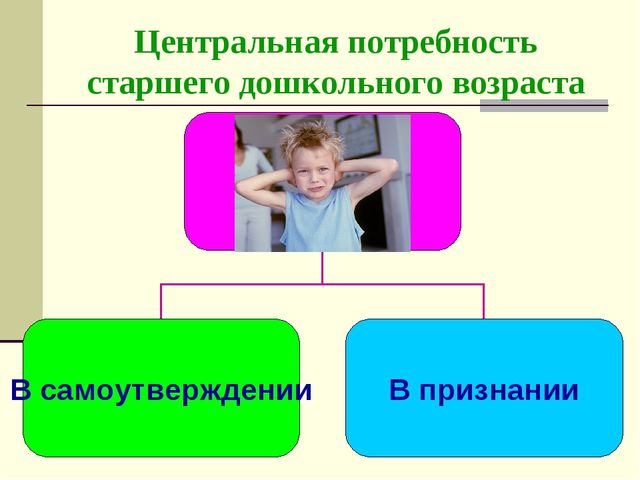 Центральная потребность старшего дошкольного возраста

В самоутверждении

В признании